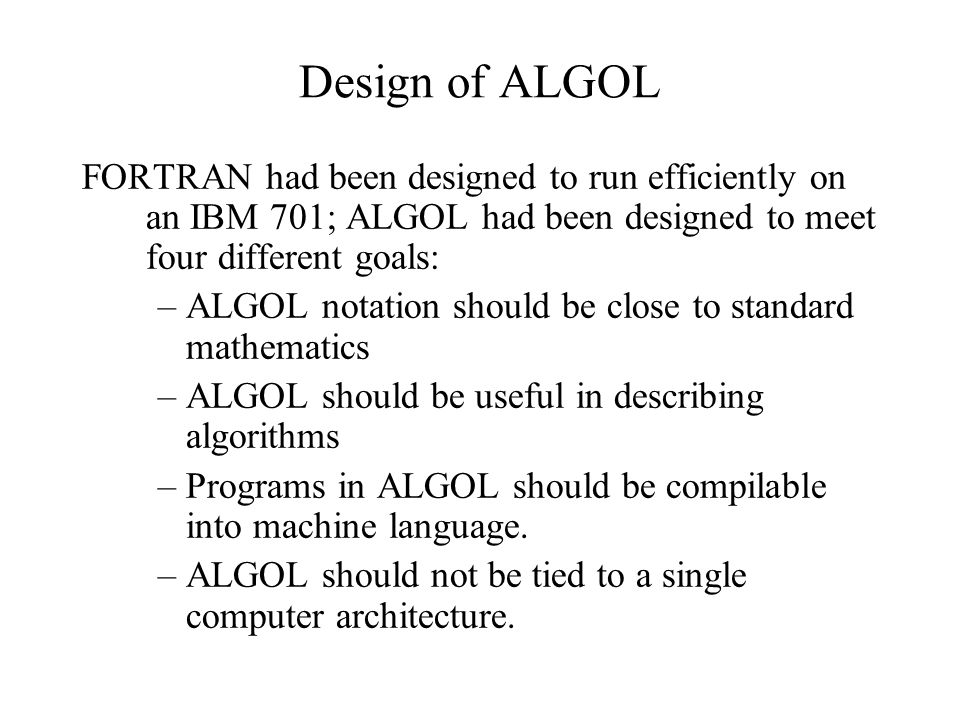 Design of ALGOL

FORTRAN had been designed to run efficiently on an IBM 701; ALGOL had been designed to meet four different goals:

– ALGOL notation should be close to standard mathematics

– ALGOL should be useful in describing algorithms

– Programs in ALGOL should be compilable into machine language.

– ALGOL should not be tied to a single computer architecture.